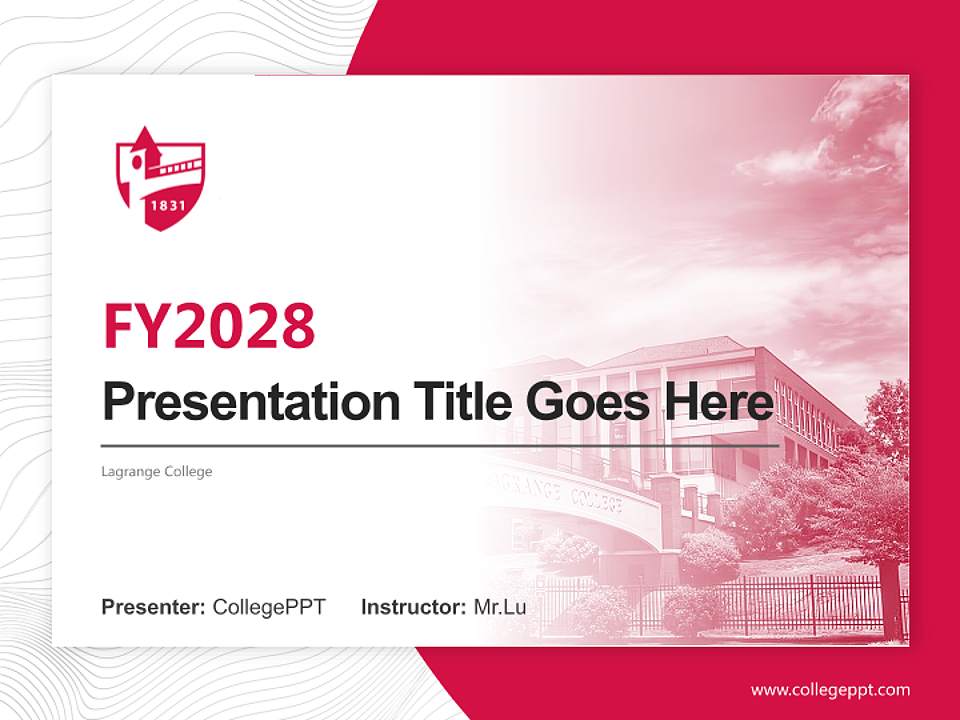 1831

FY2028

Presentation Title Goes Here

Lagrange College

LAGRANGE COLLEGE

Presenter: CollegePPT Instructor: Mr.Lu

www.collegeppt.com